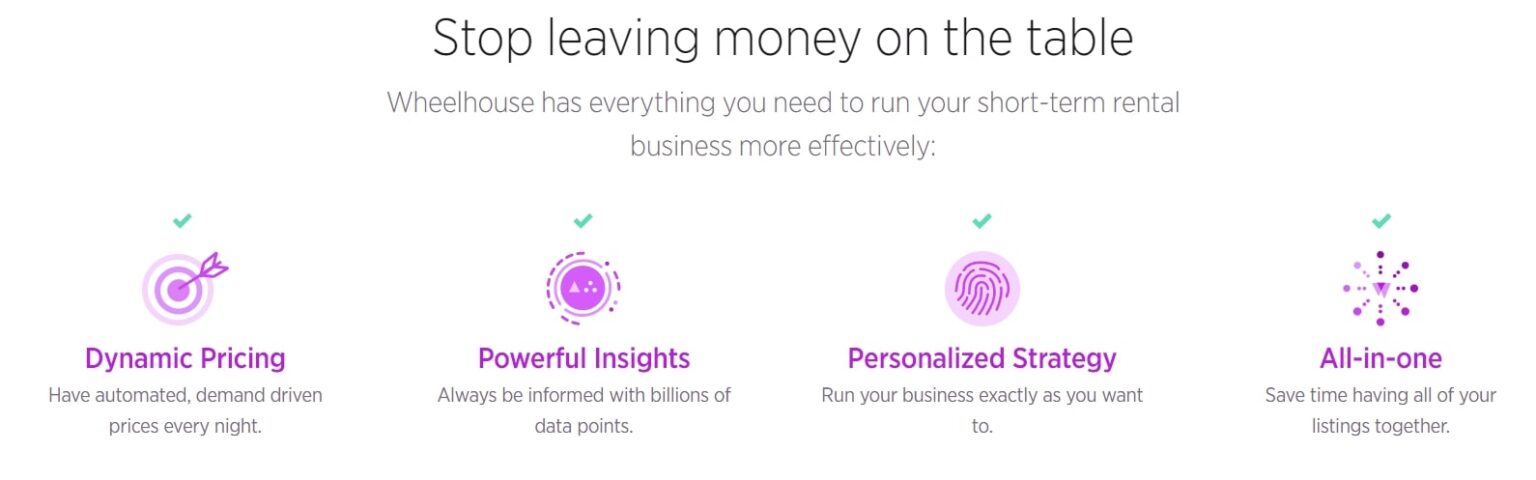 Stop leaving money on the table

Wheelhouse has everything you need to run your short-term rental business more effectively:

Dynamic Pricing
Have automated, demand driven prices every night.

Powerful Insights
Always be informed with billions of data points.

Personalized Strategy
Run your business exactly as you want to.

All-in-one
Save time having all of your listings together.